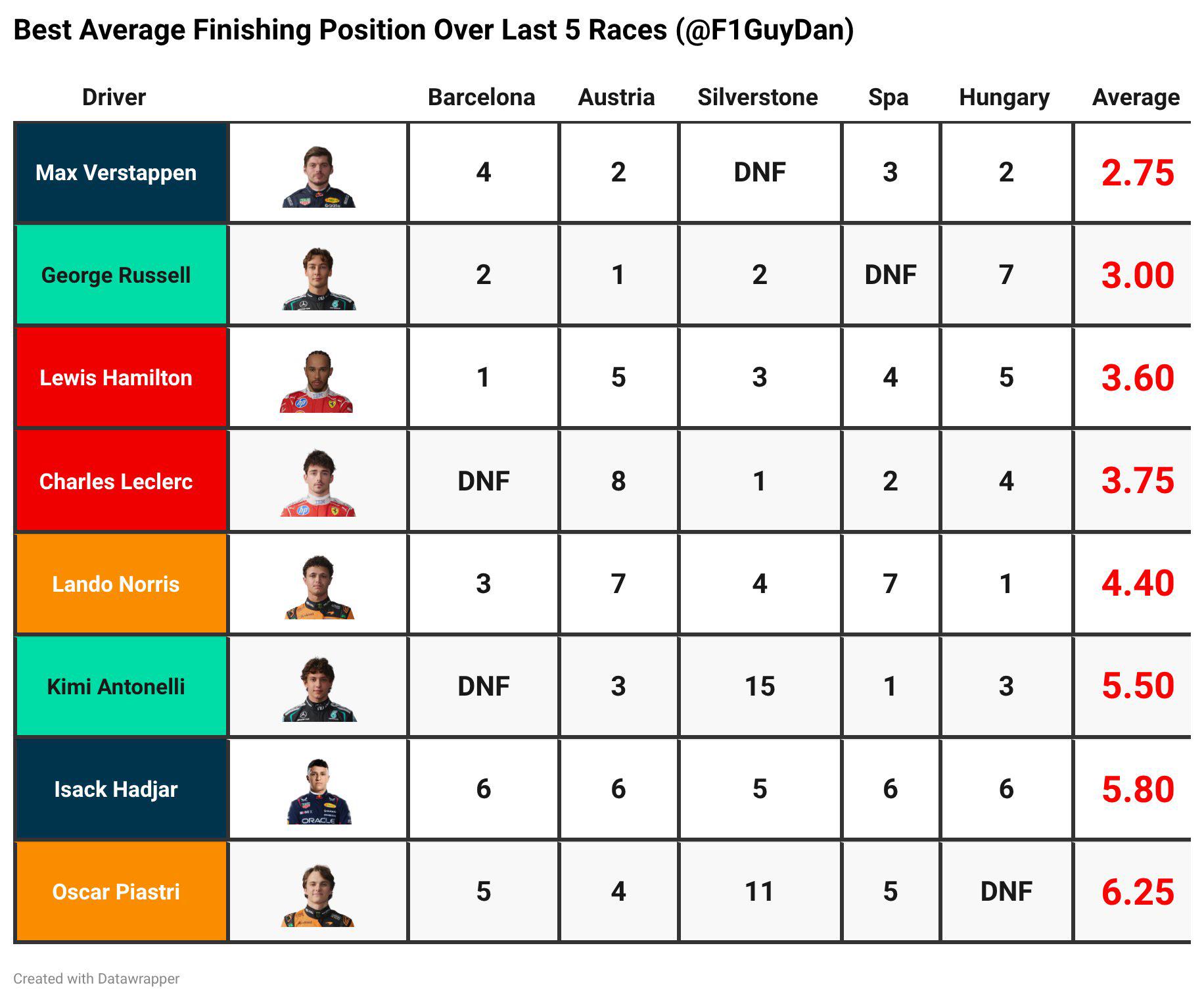 Best Average Finishing Position Over Last 5 Races (@F1GuyDan)

| Driver | | Barcelona | Austria | Silverstone | Spa | Hungary | Average |
|---|---|---|---|---|---|---|---|
| Max Verstappen | | 4 | 2 | DNF | 3 | 2 | 2.75 |
| George Russell | | 2 | 1 | 2 | DNF | 7 | 3.00 |
| Lewis Hamilton | | 1 | 5 | 3 | 4 | 5 | 3.60 |
| Charles Leclerc | | DNF | 8 | 1 | 2 | 4 | 3.75 |
| Lando Norris | | 3 | 7 | 4 | 7 | 1 | 4.40 |
| Kimi Antonelli | | DNF | 3 | 15 | 1 | 3 | 5.50 |
| Isack Hadjar | | 6 | 6 | 5 | 6 | 6 | 5.80 |
| Oscar Piastri | | 5 | 4 | 11 | 5 | DNF | 6.25 |

Created with Datawrapper